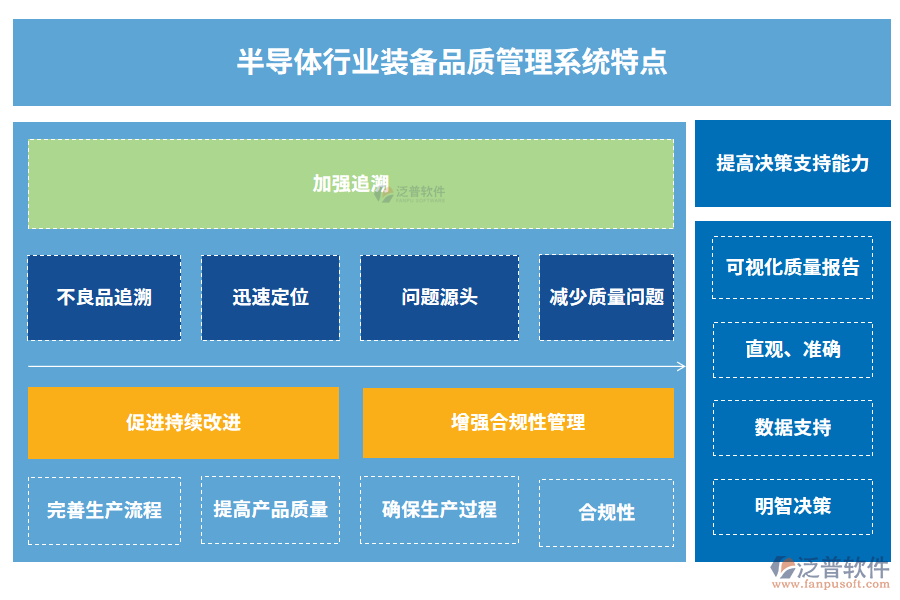 半导体行业装备品质管理系统特点

加强追溯

泛普软件
FANPU SOFTWARE

不良品追溯

迅速定位

问题源头

减少质量问题

促进持续改进

增强合规性管理

完善生产流程

提高产品质量

确保生产过程

合规性

提高决策支持能力

可视化质量报告

直观、准确

数据支持

明智决策

泛普软件
www.fanpusoft.com